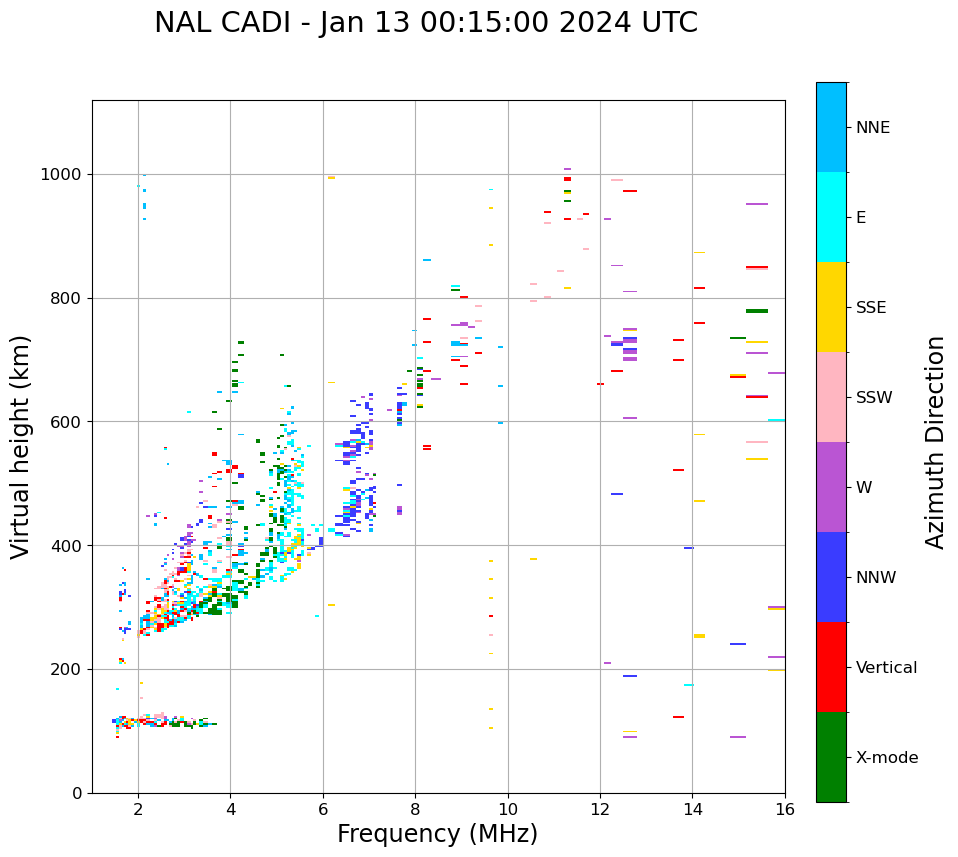 NAL CADI - Jan 13 00:15:00 2024 UTC

Virtual height (km)

1000
800
600
400
200
0

2
4
6
8
10
12
14
16

Frequency (MHz)

NNE
E
SSE
SSW
W
NNW
Vertical
X-mode

Azimuth Direction